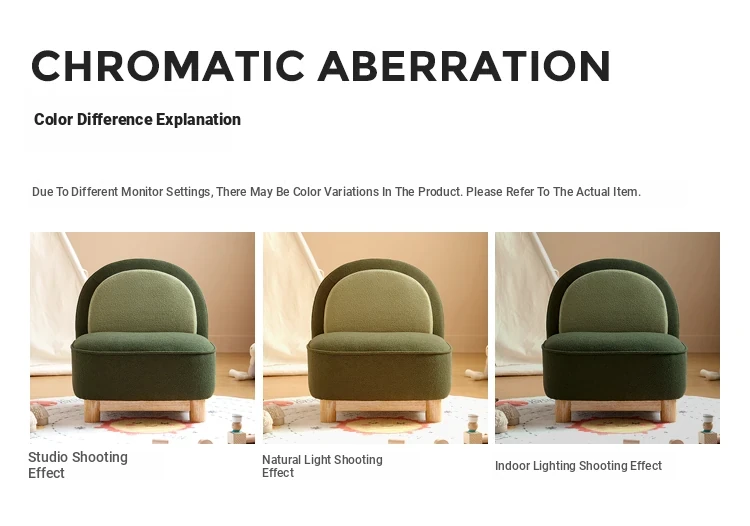 CHROMATIC ABERRATION

Color Difference Explanation

Due To Different Monitor Settings, There May Be Color Variations In The Product. Please Refer To The Actual Item.

Studio Shooting Effect

Natural Light Shooting Effect

Indoor Lighting Shooting Effect